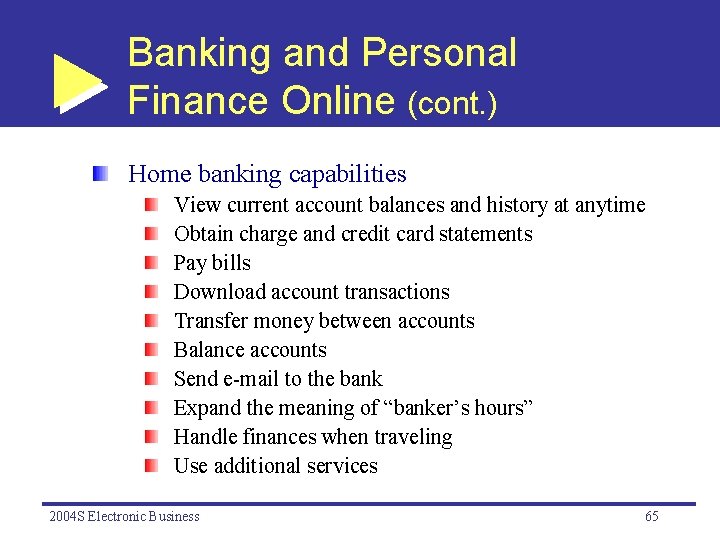 Banking and Personal Finance Online (cont.)

Home banking capabilities

View current account balances and history at anytime

Obtain charge and credit card statements

Pay bills

Download account transactions

Transfer money between accounts

Balance accounts

Send e-mail to the bank

Expand the meaning of “banker’s hours”

Handle finances when traveling

Use additional services

2004S Electronic Business

65